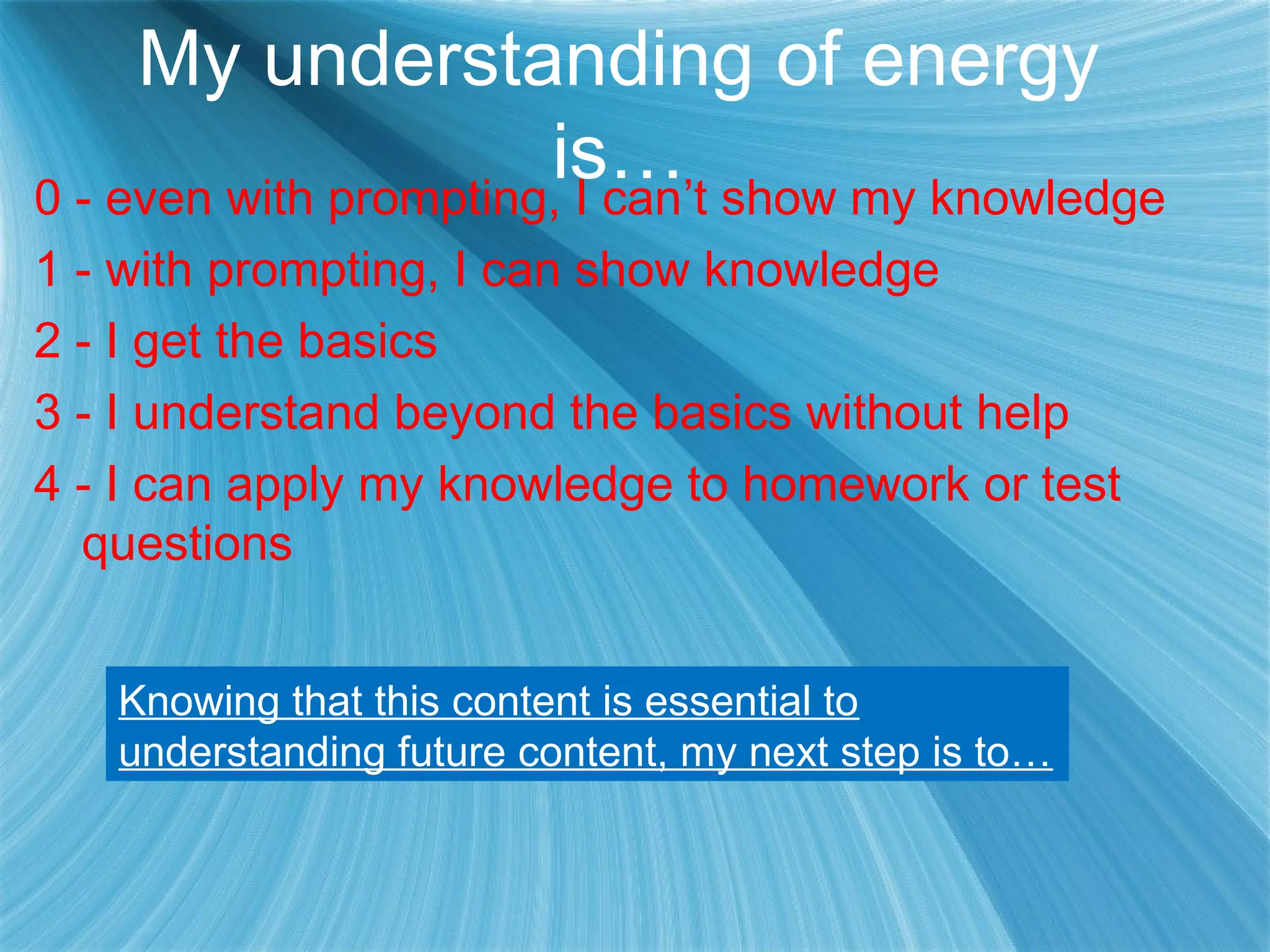 My understanding of energy is…

0 - even with prompting, I can’t show my knowledge

1 - with prompting, I can show knowledge

2 - I get the basics

3 - I understand beyond the basics without help

4 - I can apply my knowledge to homework or test questions

Knowing that this content is essential to understanding future content, my next step is to…